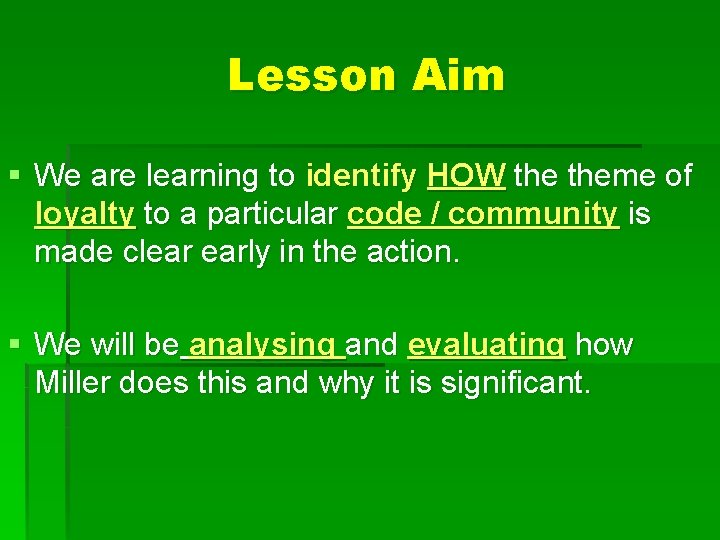 Lesson Aim

▪ We are learning to identify HOW the theme of loyalty to a particular code / community is made clear early in the action.

▪ We will be analysing and evaluating how Miller does this and why it is significant.